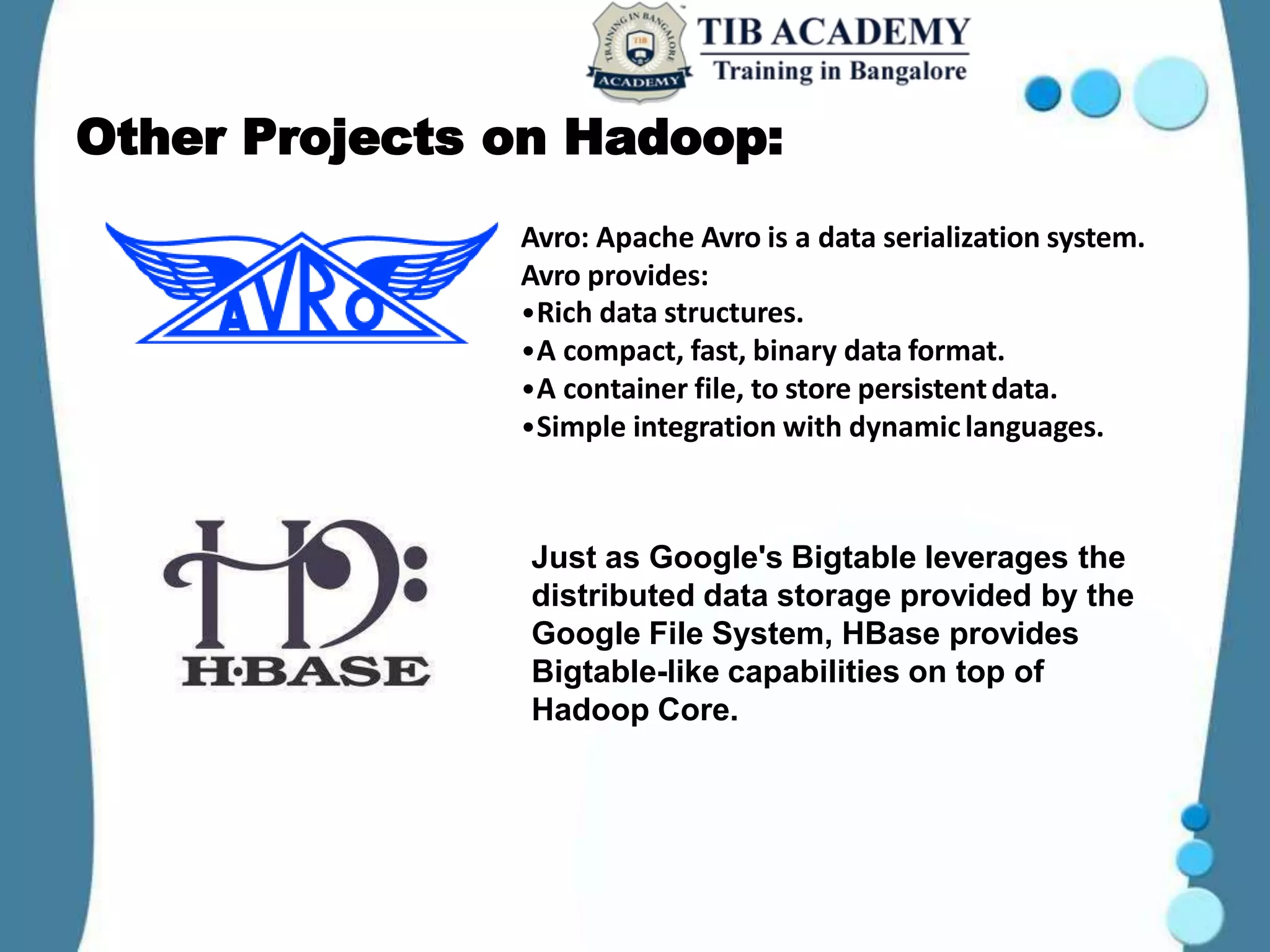 TRAINING IN BANGALORE
TIB
ACADEMY
TIB ACADEMY
Training in Bangalore

Other Projects on Hadoop:

AVRO

Avro: Apache Avro is a data serialization system.
Avro provides:
•Rich data structures.
•A compact, fast, binary data format.
•A container file, to store persistent data.
•Simple integration with dynamic languages.

H·BASE

Just as Google's Bigtable leverages the distributed data storage provided by the Google File System, HBase provides Bigtable-like capabilities on top of Hadoop Core.